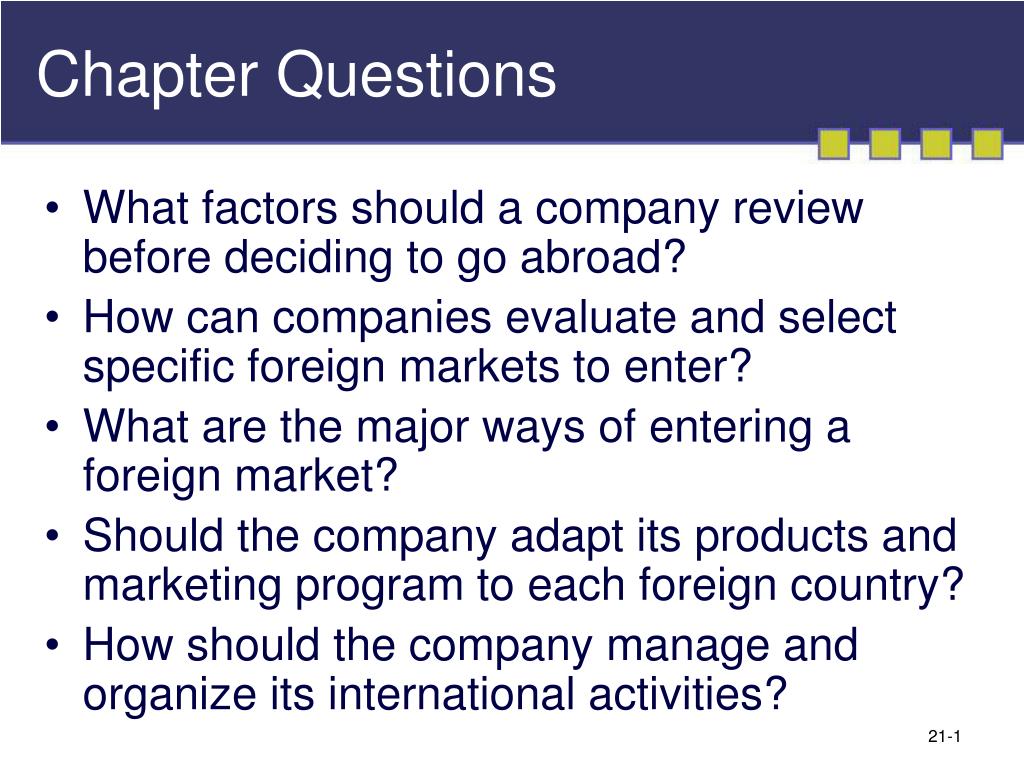 Chapter Questions

• What factors should a company review before deciding to go abroad?
• How can companies evaluate and select specific foreign markets to enter?
• What are the major ways of entering a foreign market?
• Should the company adapt its products and marketing program to each foreign country?
• How should the company manage and organize its international activities?

21-1